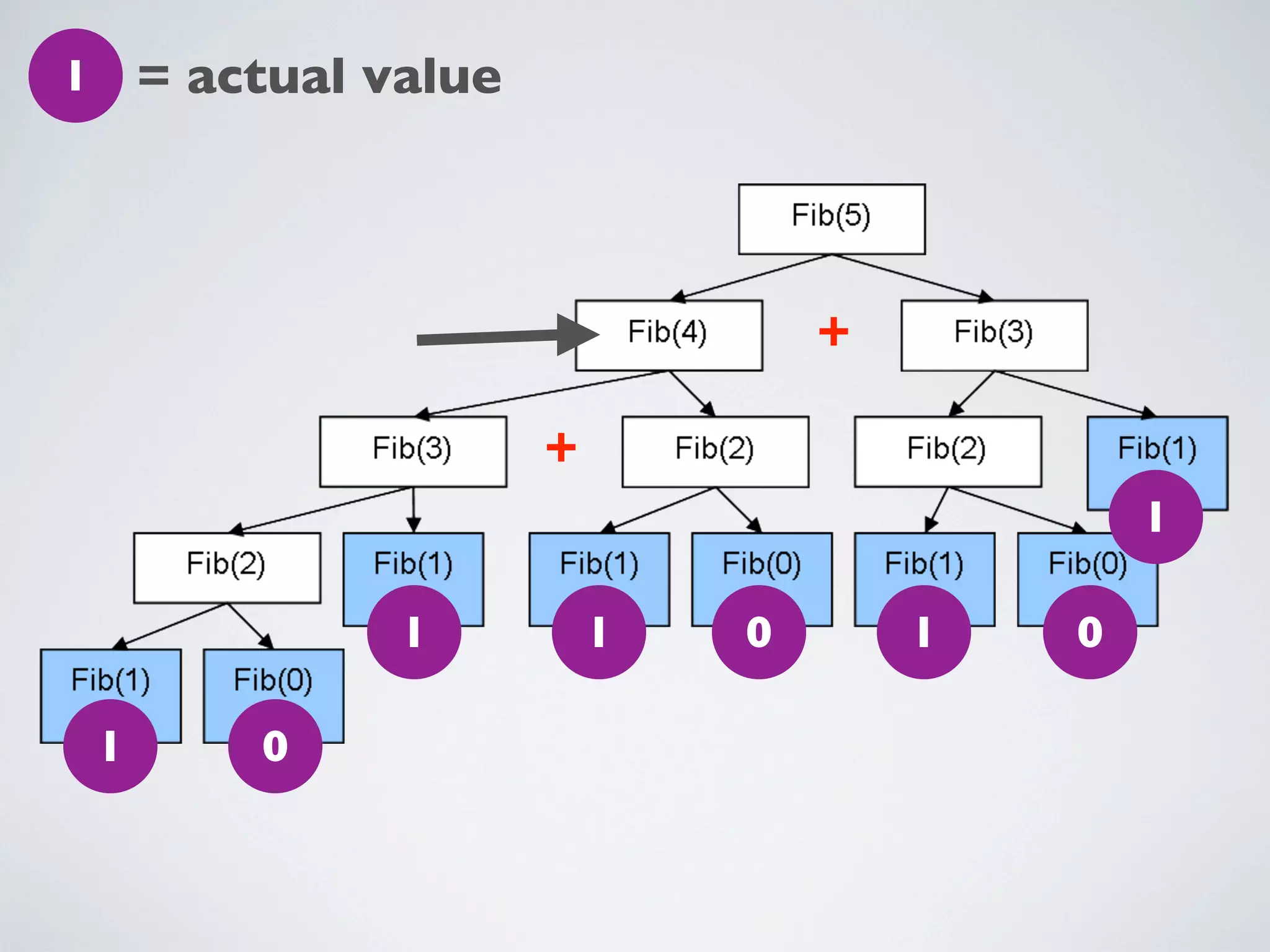 1 = actual value

Fib(5)

Fib(4) + Fib(3)

Fib(3) + Fib(2)

Fib(2)

Fib(1)

1

Fib(2)

Fib(1)

Fib(1)

Fib(0)

Fib(1)

Fib(0)

1

1

0

1

0

Fib(1)

Fib(0)

1

0